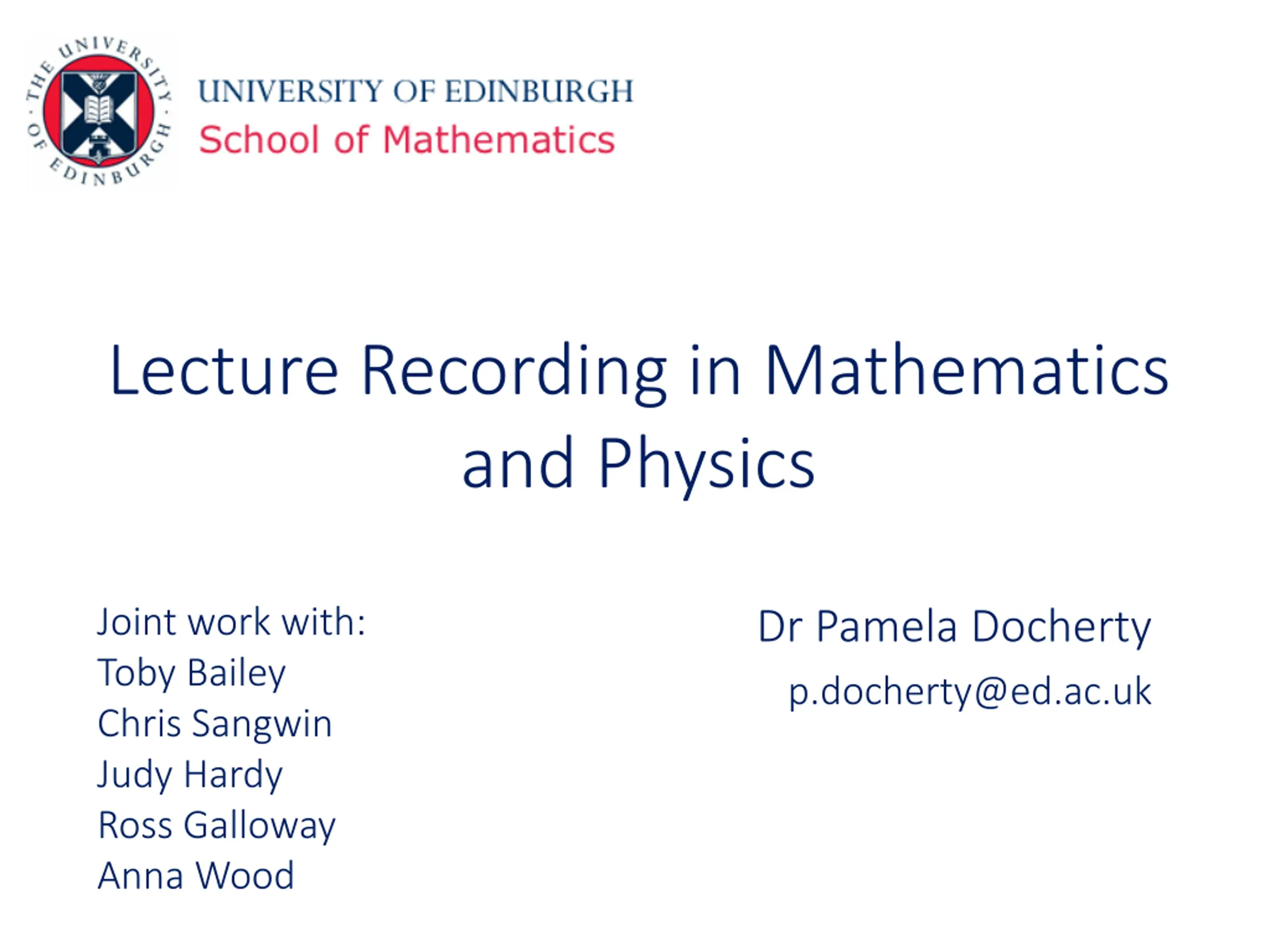 THE UNIVERSITY OF EDINBURGH

UNIVERSITY OF EDINBURGH
School of Mathematics

Lecture Recording in Mathematics and Physics

Joint work with:
Toby Bailey
Chris Sangwin
Judy Hardy
Ross Galloway
Anna Wood

Dr Pamela Docherty
p.docherty@ed.ac.uk